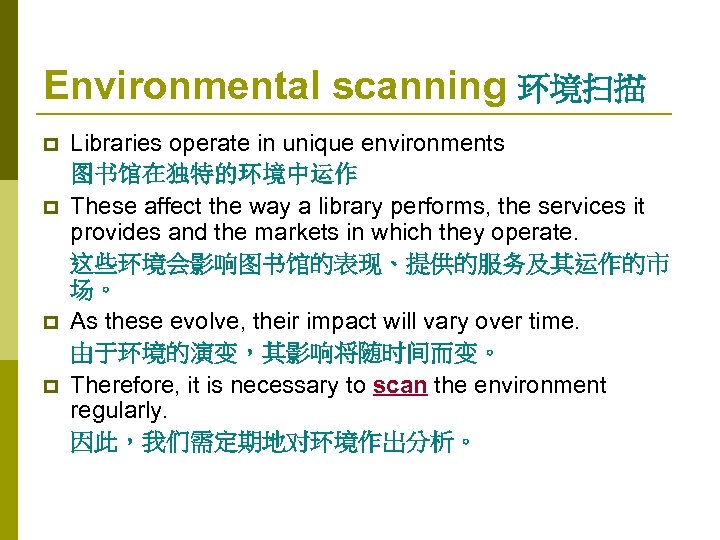 Environmental scanning 环境扫描

Libraries operate in unique environments
图书馆在独特的环境中运作

These affect the way a library performs, the services it provides and the markets in which they operate.
这些环境会影响图书馆的表现、提供的服务及其运作的市场。

As these evolve, their impact will vary over time.
由于环境的演变，其影响将随时间而变。

Therefore, it is necessary to scan the environment regularly.
因此，我们需定期地对环境作出分析。